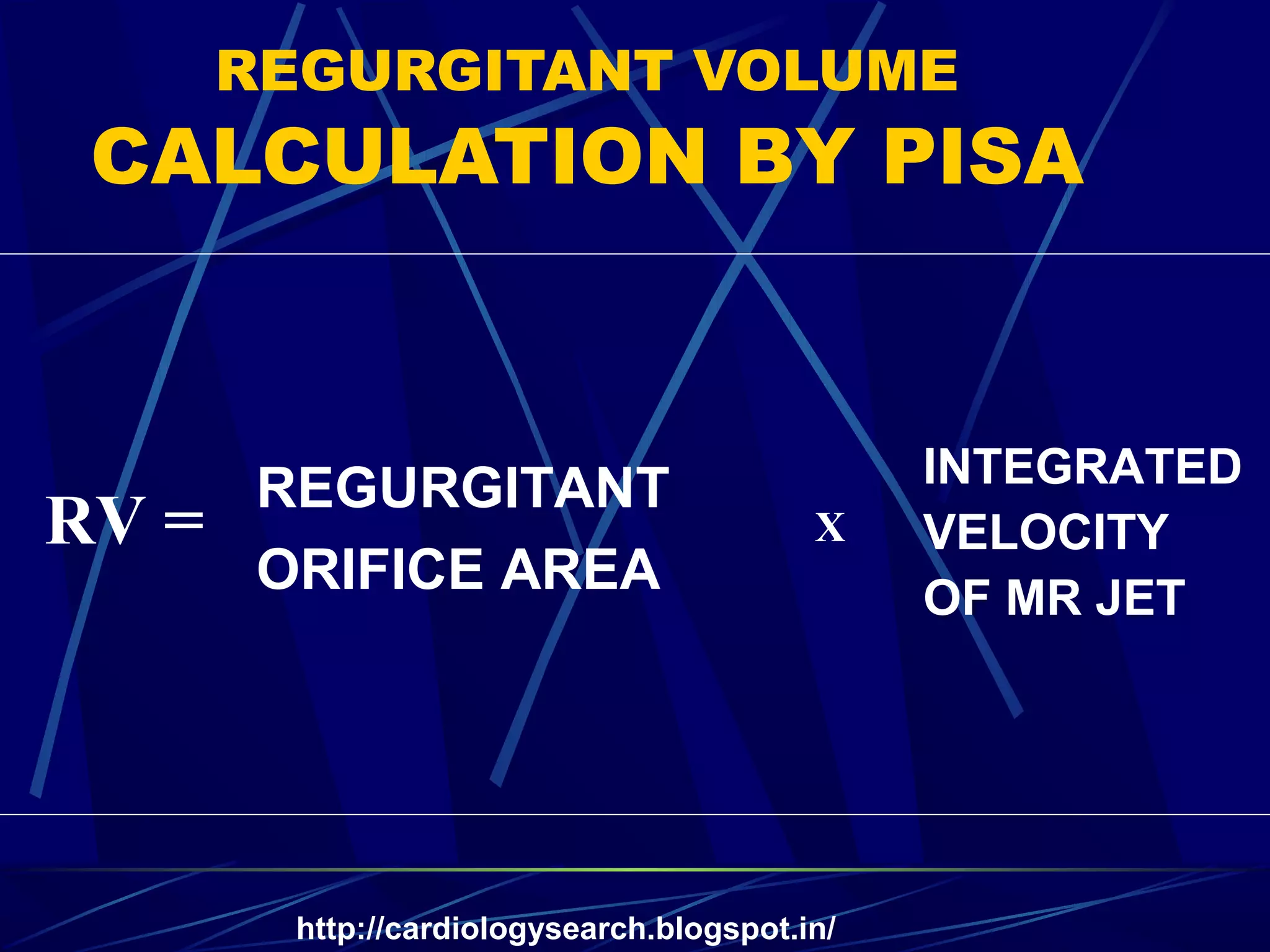 REGURGITANT VOLUME
CALCULATION BY PISA

RV = REGURGITANT ORIFICE AREA x INTEGRATED VELOCITY OF MR JET

http://cardiologysearch.blogspot.in/